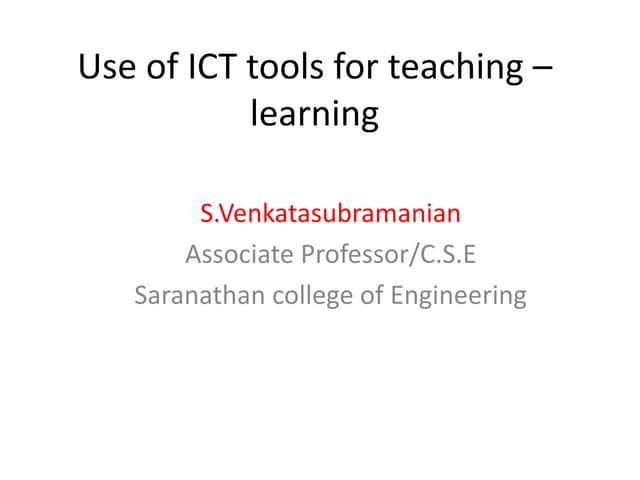 Use of ICT tools for teaching – learning

S.Venkatasubramanian
Associate Professor/C.S.E
Saranathan college of Engineering